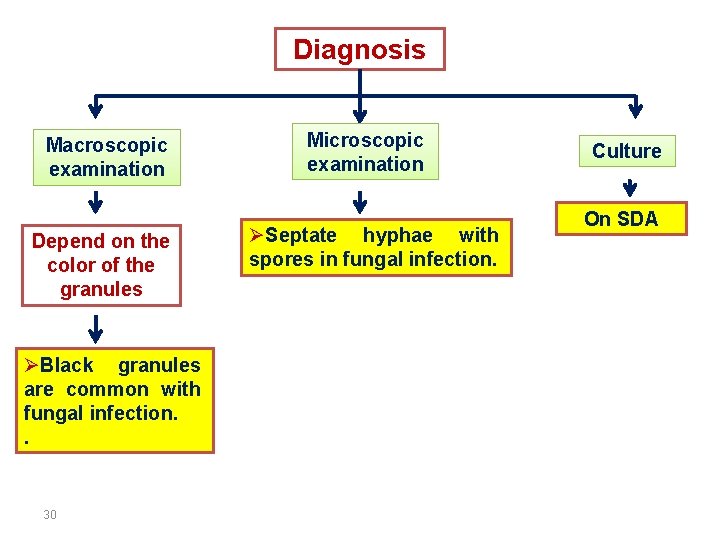 Diagnosis

Macroscopic examination

Depend on the color of the granules

➢Black granules are common with fungal infection.
.

Microscopic examination

➢Septate hyphae with spores in fungal infection.

Culture

On SDA

30